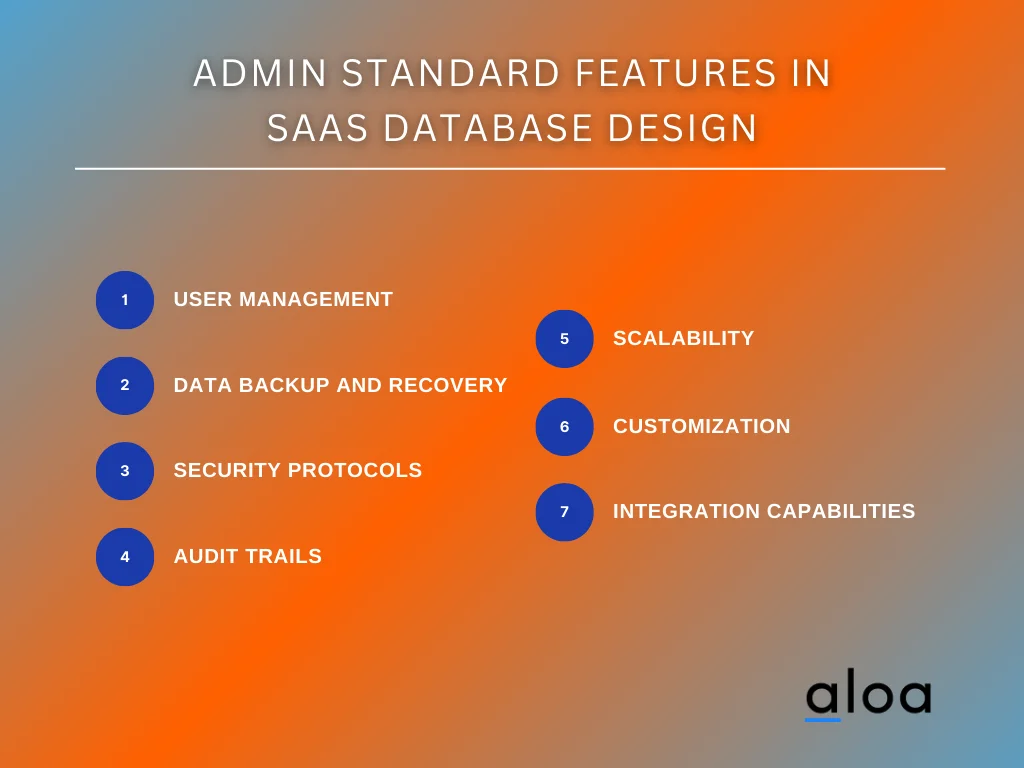 ADMIN STANDARD FEATURES IN SAAS DATABASE DESIGN

1 USER MANAGEMENT

2 DATA BACKUP AND RECOVERY

3 SECURITY PROTOCOLS

4 AUDIT TRAILS

5 SCALABILITY

6 CUSTOMIZATION

7 INTEGRATION CAPABILITIES

aloa